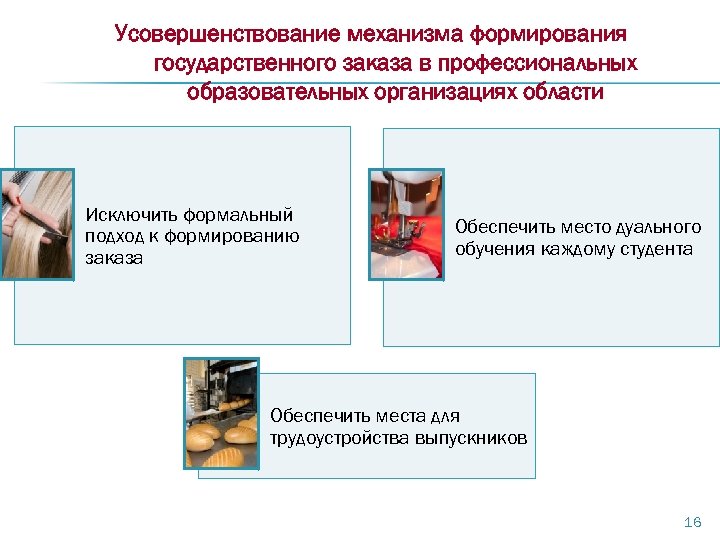 Усовершенствование механизма формирования государственного заказа в профессиональных образовательных организациях области

Исключить формальный подход к формированию заказа

Обеспечить место дуального обучения каждому студента

Обеспечить места для трудоустройства выпускников

16